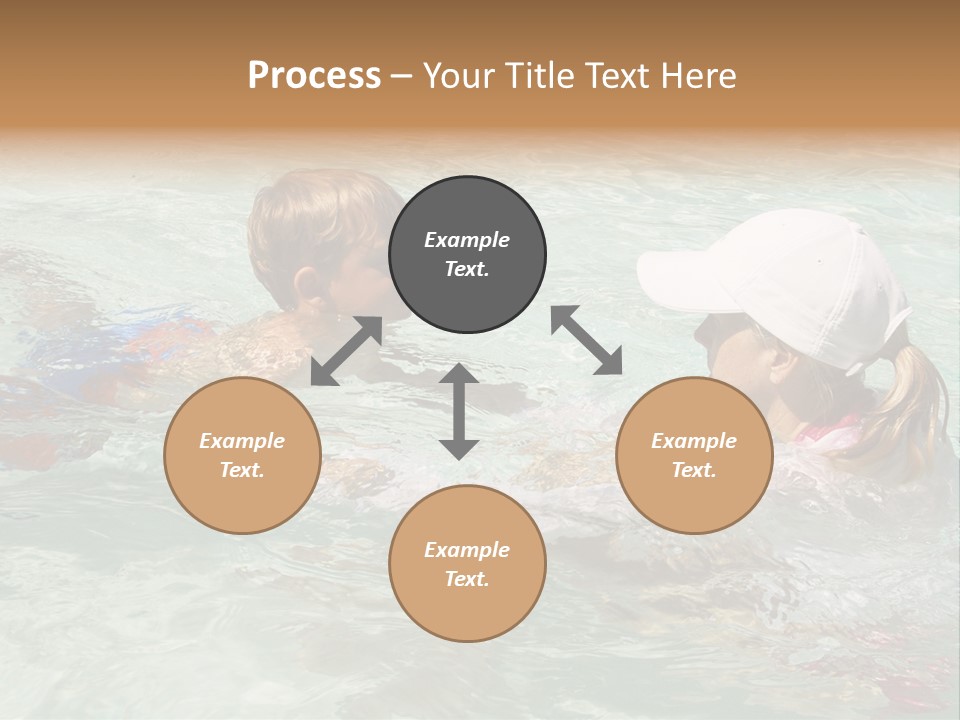 Process – Your Title Text Here

Example Text.

Example Text.

Example Text.

Example Text.